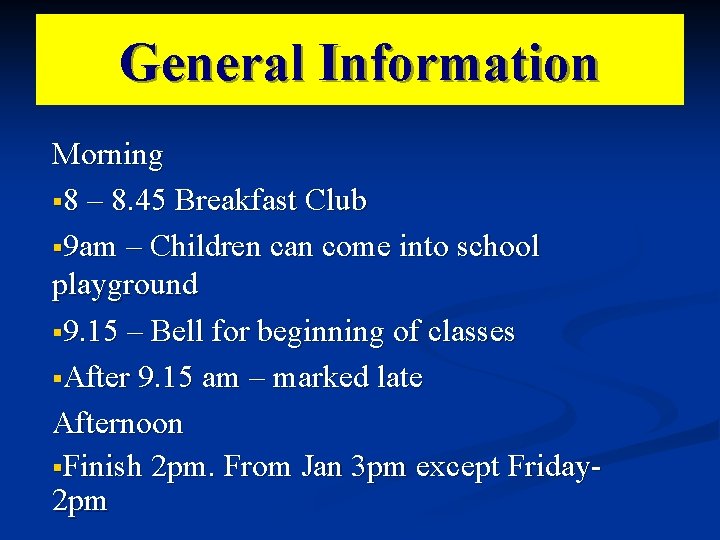 General Information

Morning

▪8 – 8.45 Breakfast Club

▪9am – Children can come into school playground

▪9.15 – Bell for beginning of classes

▪After 9.15 am – marked late

Afternoon

▪Finish 2pm. From Jan 3pm except Friday-2pm